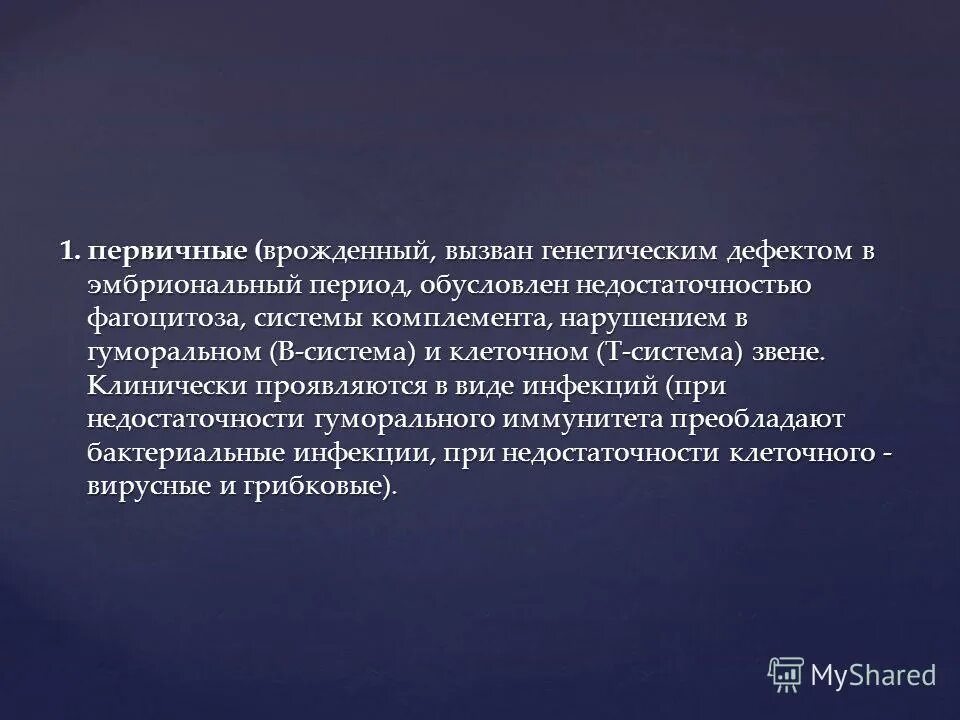 1. первичные (врожденный, вызван генетическим дефектом в эмбриональный период, обусловлен недостаточностью фагоцитоза, системы комплемента, нарушением в гуморальном (В-система) и клеточном (Т-система) звене. Клинически проявляются в виде инфекций (при недостаточности гуморального иммунитета преобладают бактериальные инфекции, при недостаточности клеточного - вирусные и грибковые).

MyShared